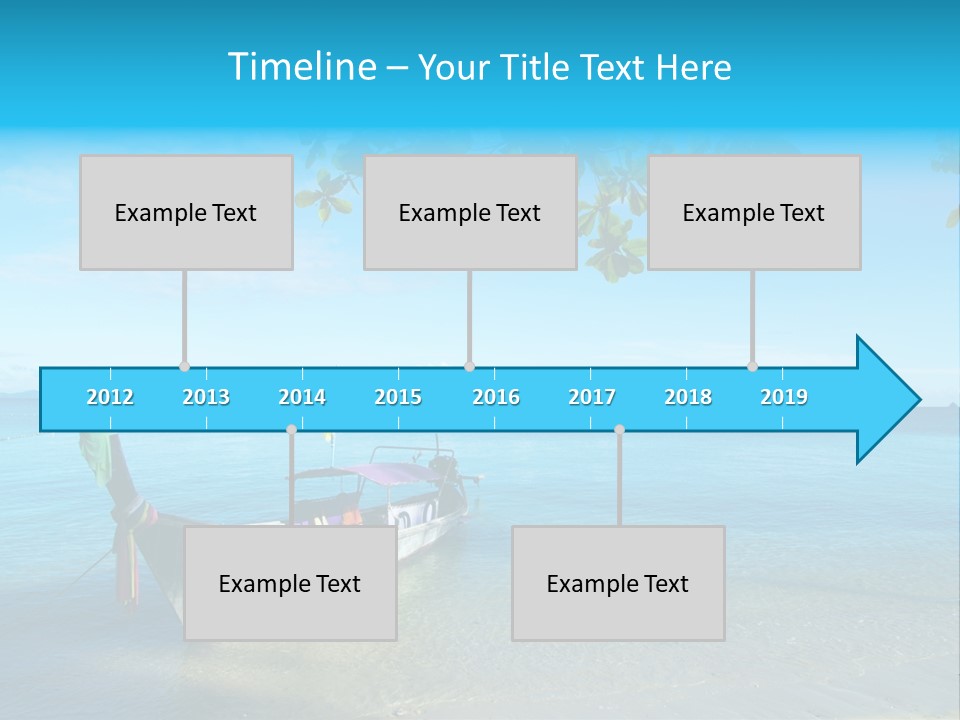 Timeline – Your Title Text Here

Example Text

Example Text

Example Text

2012 2013 2014 2015 2016 2017 2018 2019

Example Text

Example Text